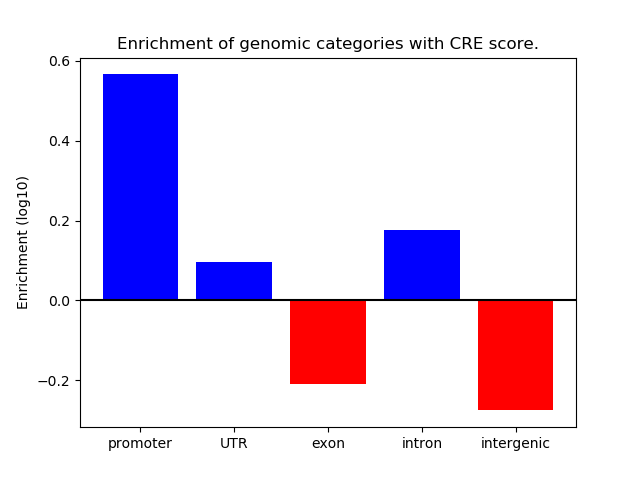 Enrichment of genomic categories with CRE score.

Enrichment (log10)

0.6
0.4
0.2
0.0
−0.2

promoter
UTR
exon
intron
intergenic